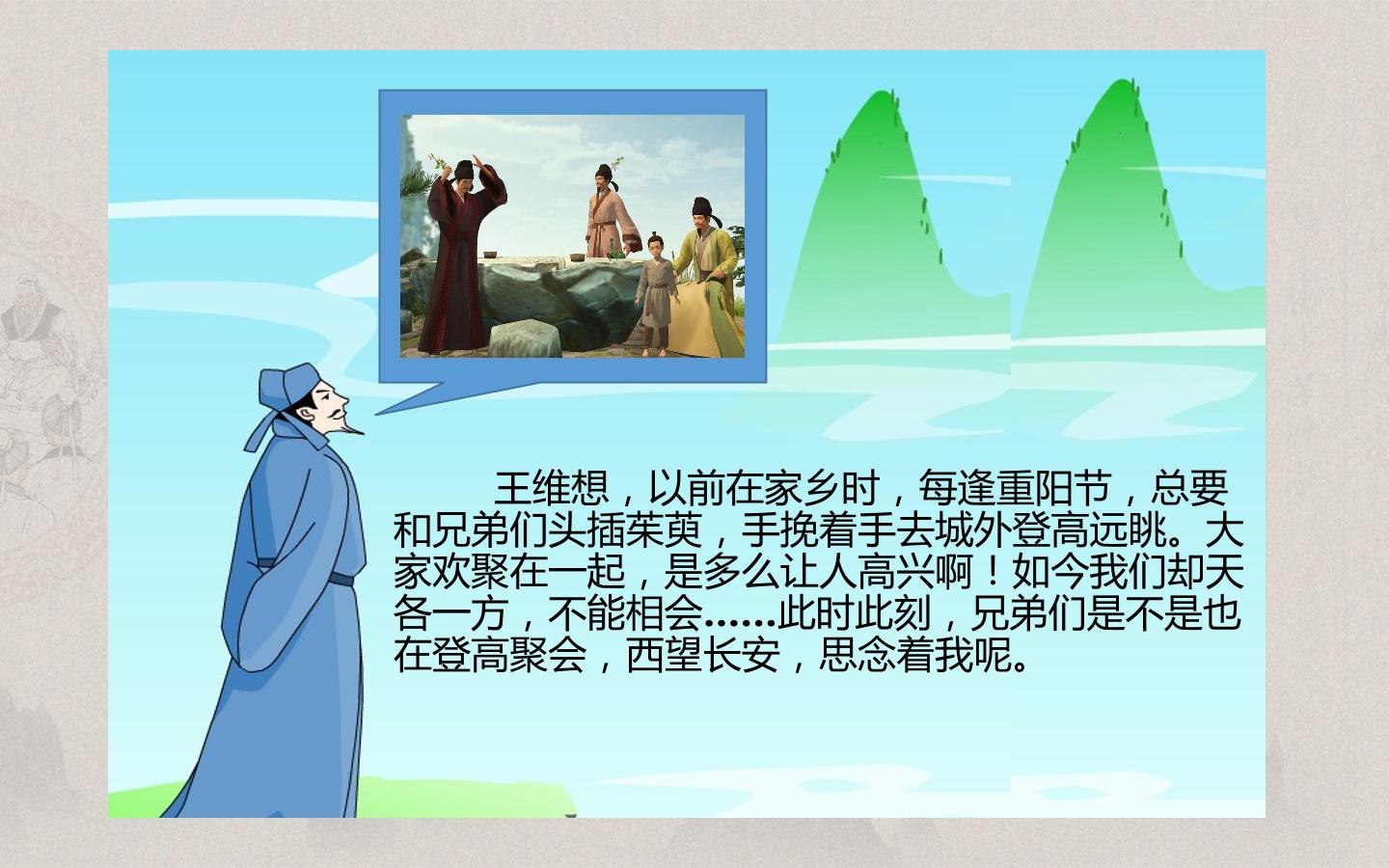 王维想，以前在家乡时，每逢重阳节，总要和兄弟们头插茱萸，手挽着手去城外登高远眺。大家欢聚在一起，是多么让人高兴啊！如今我们却天各一方，不能相会……此时此刻，兄弟们是不是也在登高聚会，西望长安，思念着我呢。